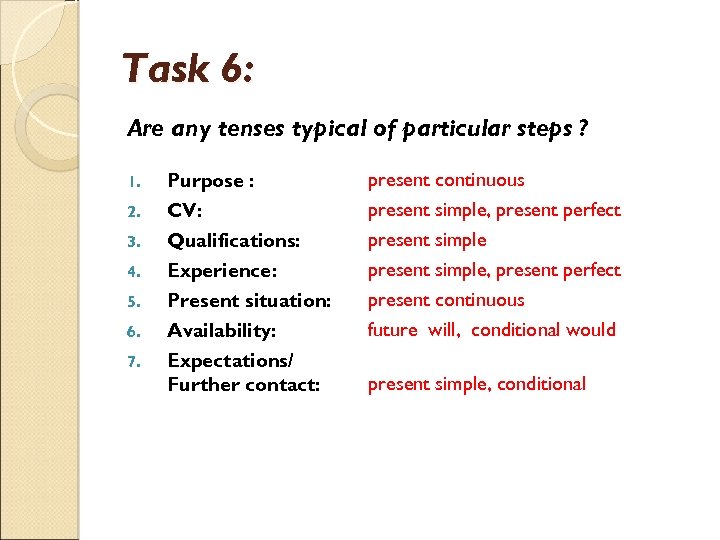 Task 6:

Are any tenses typical of particular steps ?

1. Purpose : present continuous
2. CV: present simple, present perfect
3. Qualifications: present simple
4. Experience: present simple, present perfect
5. Present situation: present continuous
6. Availability: future will, conditional would
7. Expectations/ Further contact: present simple, conditional